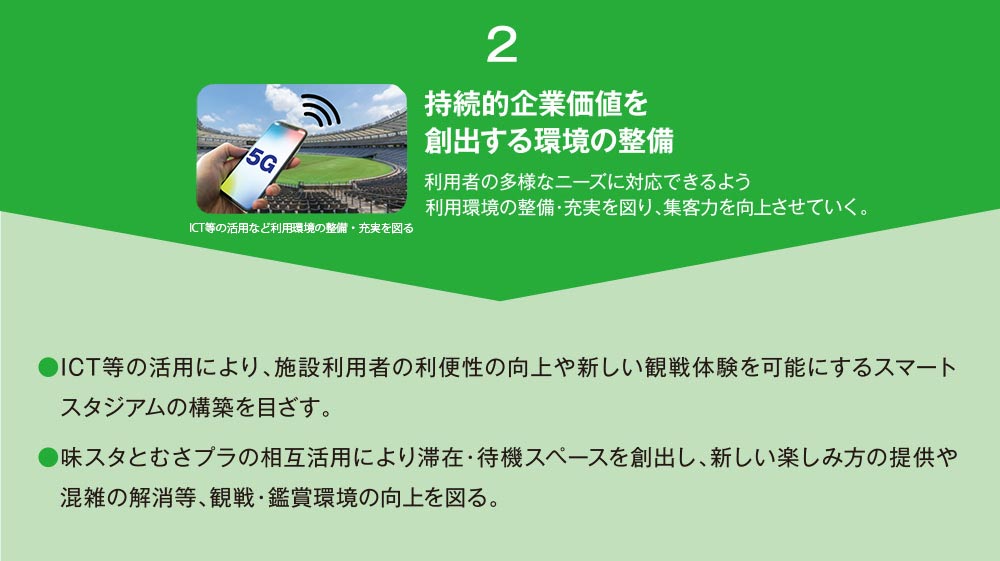 2

5G

ICT等の活用など利用環境の整備・充実を図る

持続的企業価値を創出する環境の整備

利用者の多様なニーズに対応できるよう利用環境の整備・充実を図り、集客力を向上させていく。

●ICT等の活用により、施設利用者の利便性の向上や新しい観戦体験を可能にするスマートスタジアムの構築を目ざす。

●味スタとむさプラの相互活用により滞在・待機スペースを創出し、新しい楽しみ方の提供や混雑の解消等、観戦・鑑賞環境の向上を図る。